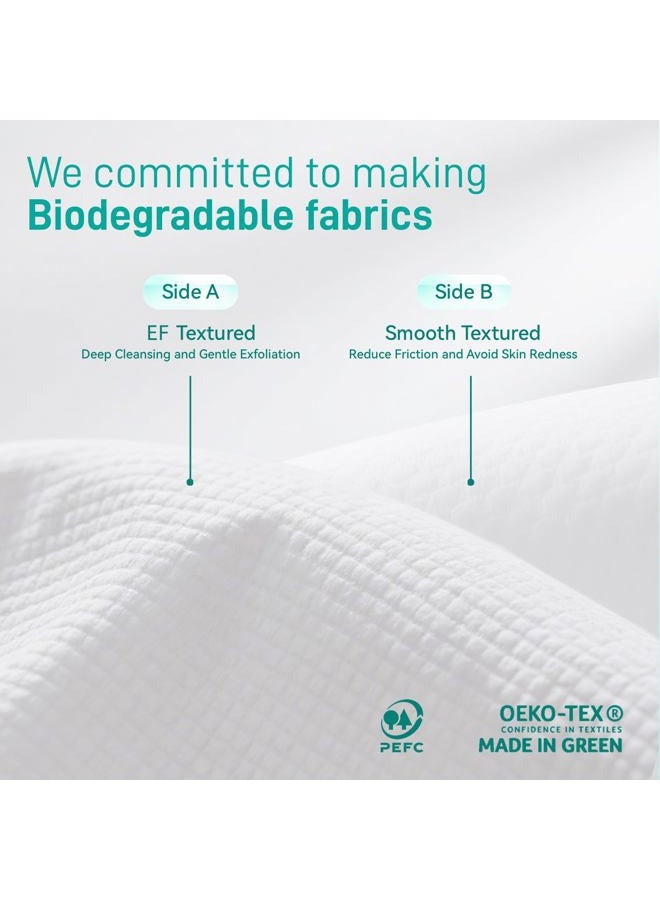 We committed to making
Biodegradable fabrics

Side A
EF Textured
Deep Cleansing and Gentle Exfoliation

Side B
Smooth Textured
Reduce Friction and Avoid Skin Redness

PEFC

OEKO-TEX®
CONFIDENCE IN TEXTILES
MADE IN GREEN